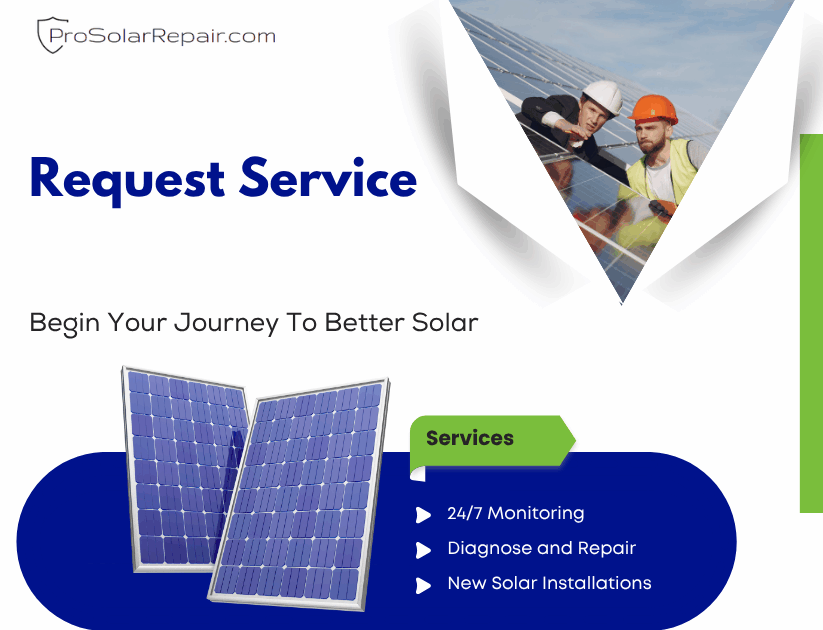 ProSolarRepair.com

Request Service

Begin Your Journey To Better Solar

Services

24/7 Monitoring

Diagnose and Repair

New Solar Installations